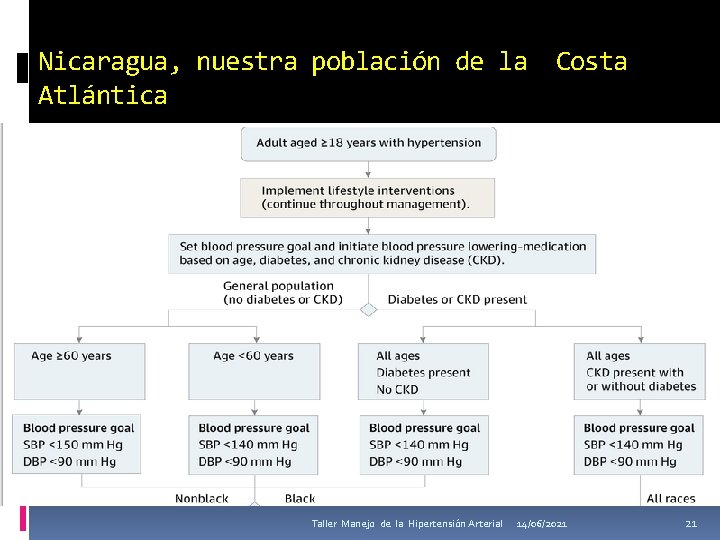 Nicaragua, nuestra población de la Costa Atlántica

Adult aged ≥18 years with hypertension

Implement lifestyle interventions (continue throughout management).

Set blood pressure goal and initiate blood pressure lowering-medication based on age, diabetes, and chronic kidney disease (CKD).

General population (no diabetes or CKD)

Diabetes or CKD present

Age ≥60 years

Age <60 years

All ages
Diabetes present
No CKD

All ages
CKD present with or without diabetes

Blood pressure goal
SBP <150 mm Hg
DBP <90 mm Hg

Blood pressure goal
SBP <140 mm Hg
DBP <90 mm Hg

Blood pressure goal
SBP <140 mm Hg
DBP <90 mm Hg

Blood pressure goal
SBP <140 mm Hg
DBP <90 mm Hg

Nonblack

Black

All races

Taller Manejo de la Hipertensión Arterial 14/06/2021 21